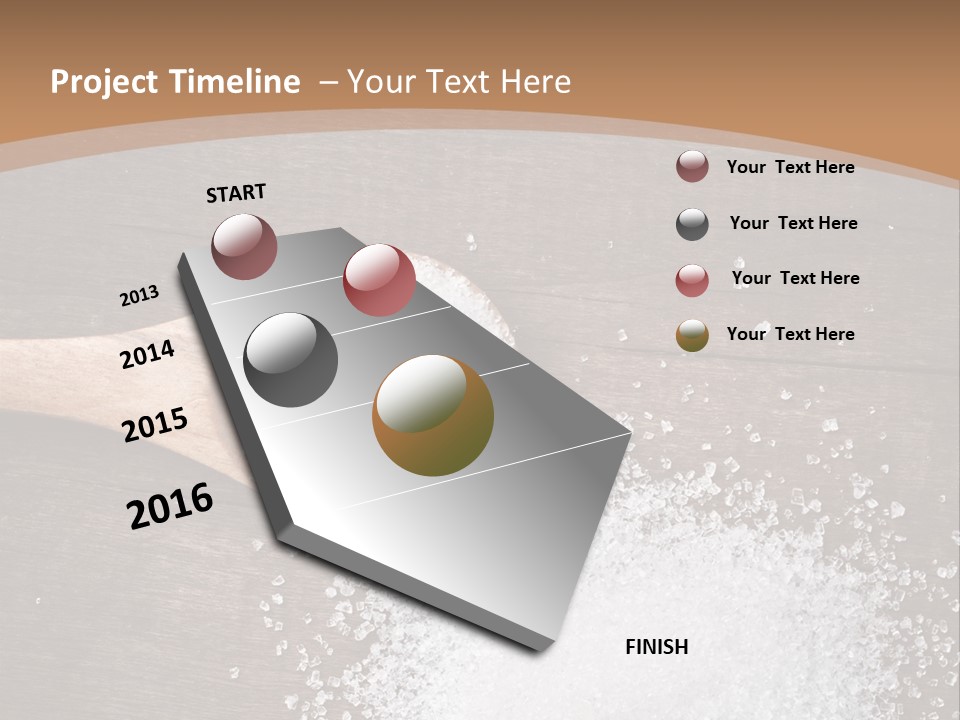 Project Timeline – Your Text Here

START

2013

2014

2015

2016

FINISH

Your Text Here

Your Text Here

Your Text Here

Your Text Here